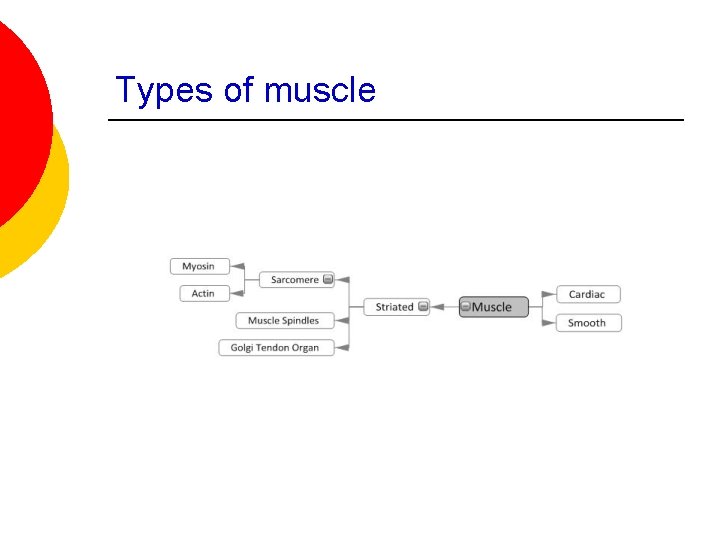 Types of muscle

Myosin
Actin
Sarcomere
Muscle Spindles
Golgi Tendon Organ
Striated
Muscle
Cardiac
Smooth